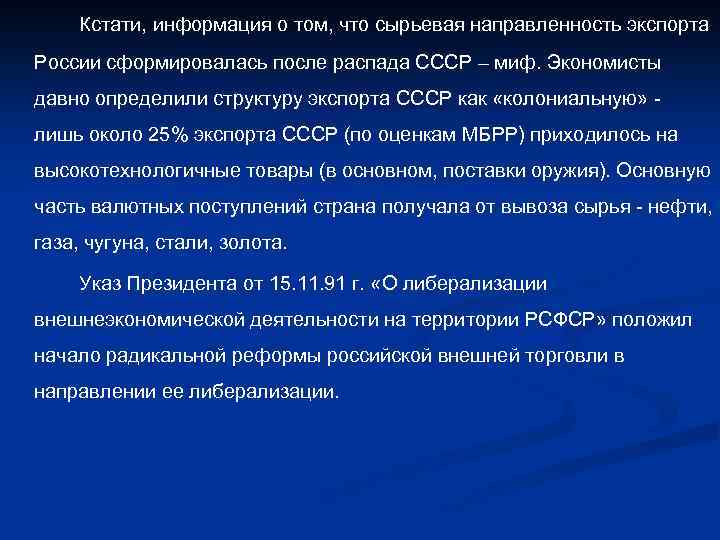 Кстати, информация о том, что сырьевая направленность экспорта России сформировалась после распада СССР – миф. Экономисты давно определили структуру экспорта СССР как «колониальную» - лишь около 25% экспорта СССР (по оценкам МБРР) приходилось на высокотехнологичные товары (в основном, поставки оружия). Основную часть валютных поступлений страна получала от вывоза сырья - нефти, газа, чугуна, стали, золота.

Указ Президента от 15.11.91 г. «О либерализации внешнеэкономической деятельности на территории РСФСР» положил начало радикальной реформы российской внешней торговли в направлении ее либерализации.